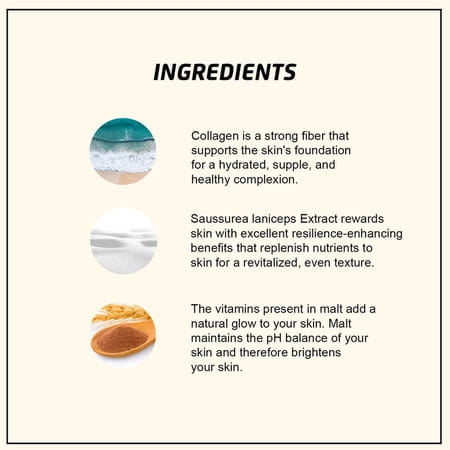 INGREDIENTS

Collagen is a strong fiber that supports the skin's foundation for a hydrated, supple, and healthy complexion.

Saussurea laniceps Extract rewards skin with excellent resilience-enhancing benefits that replenish nutrients to skin for a revitalized, even texture.

The vitamins present in malt add a natural glow to your skin. Malt maintains the pH balance of your skin and therefore brightens your skin.